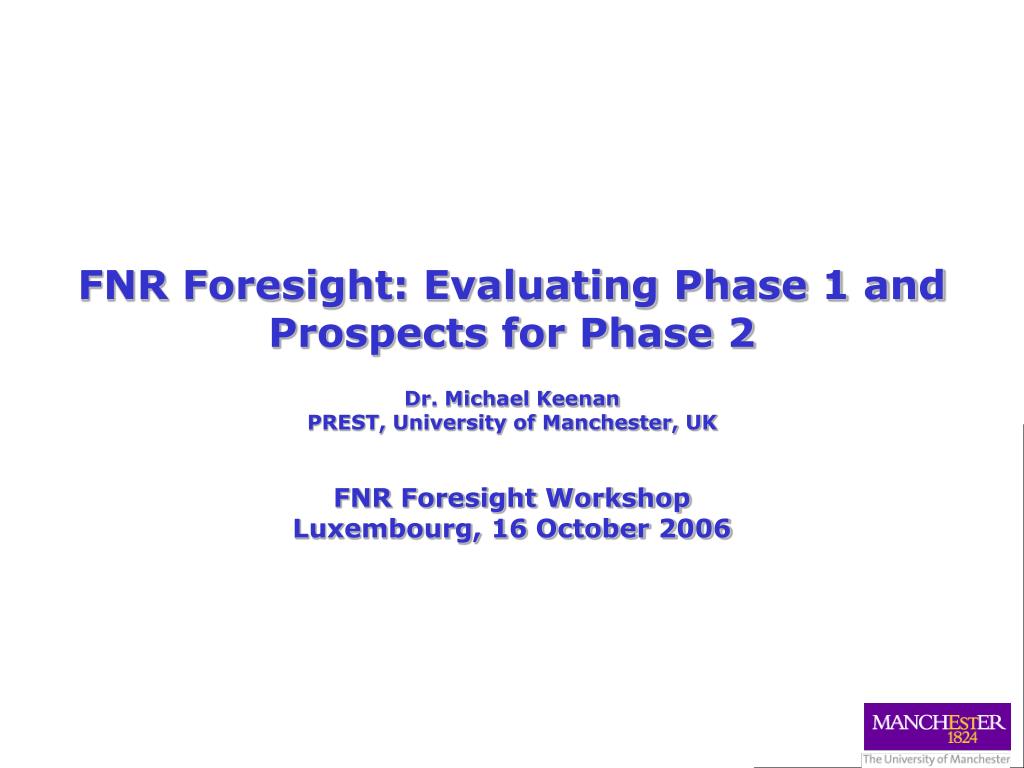 FNR Foresight: Evaluating Phase 1 and Prospects for Phase 2

Dr. Michael Keenan
PREST, University of Manchester, UK

FNR Foresight Workshop
Luxembourg, 16 October 2006

MANCHESTER
1824
The University of Manchester